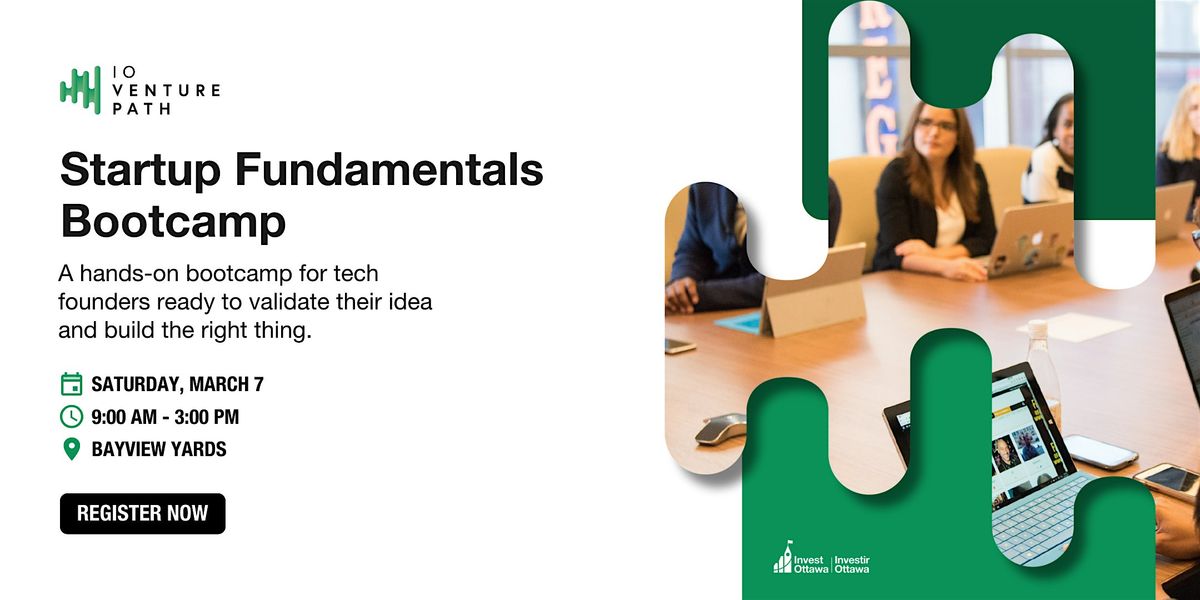 IO VENTURE PATH

Startup Fundamentals Bootcamp

A hands-on bootcamp for tech founders ready to validate their idea and build the right thing.

SATURDAY, MARCH 7
9:00 AM - 3:00 PM
BAYVIEW YARDS

REGISTER NOW

Invest Ottawa | Investir Ottawa